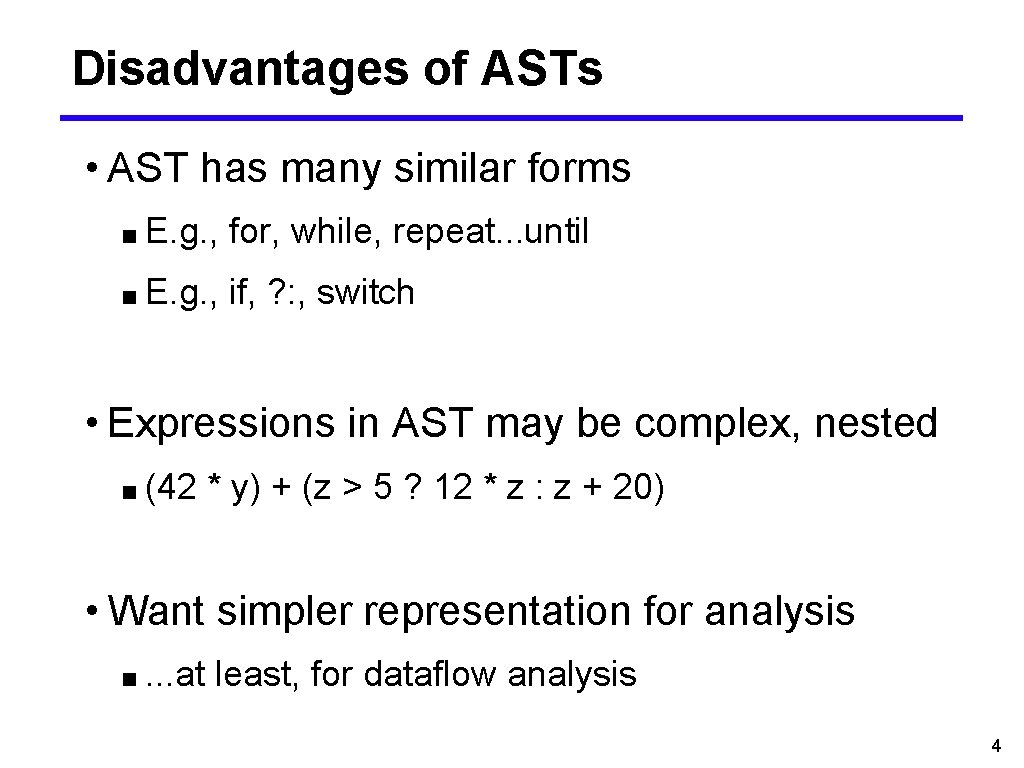 Disadvantages of ASTs

• AST has many similar forms

■ E.g., for, while, repeat...until

■ E.g., if, ?:, switch

• Expressions in AST may be complex, nested

■ (42 * y) + (z > 5 ? 12 * z : z + 20)

• Want simpler representation for analysis

■ ...at least, for dataflow analysis

4